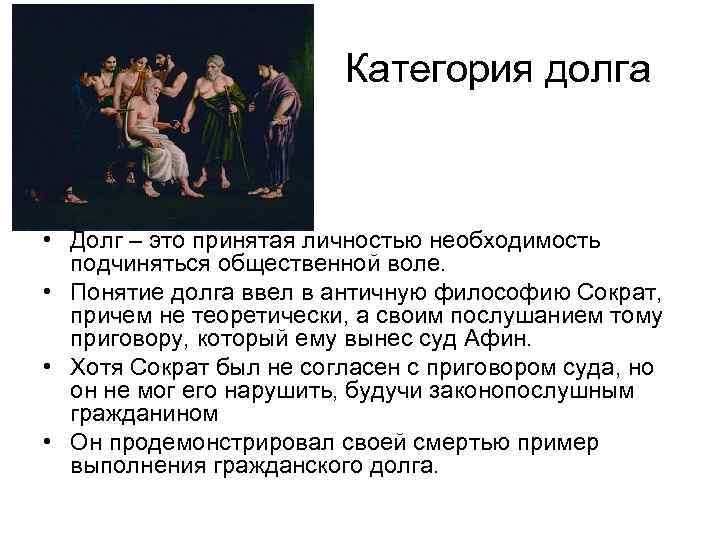 Категория долга

• Долг – это принятая личностью необходимость подчиняться общественной воле.

• Понятие долга ввел в античную философию Сократ, причем не теоретически, а своим послушанием тому приговору, который ему вынес суд Афин.

• Хотя Сократ был не согласен с приговором суда, но он не мог его нарушить, будучи законопослушным гражданином

• Он продемонстрировал своей смертью пример выполнения гражданского долга.